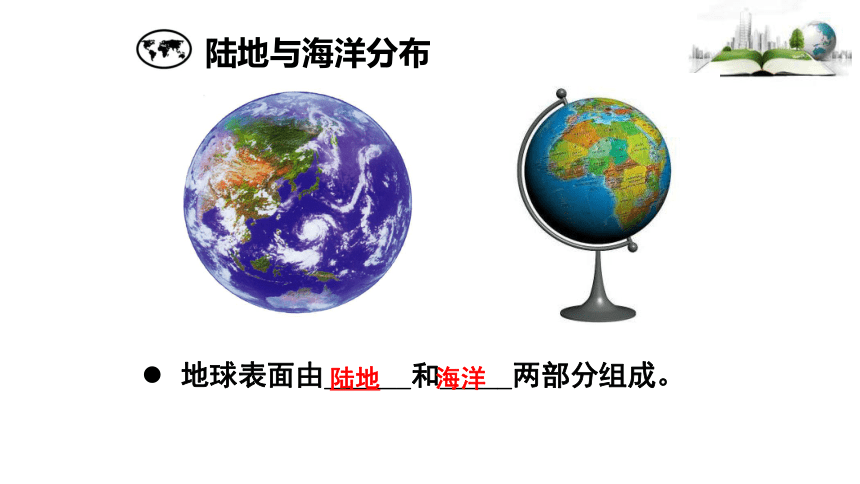 陆地与海洋分布

● 地球表面由陆地和海洋两部分组成。